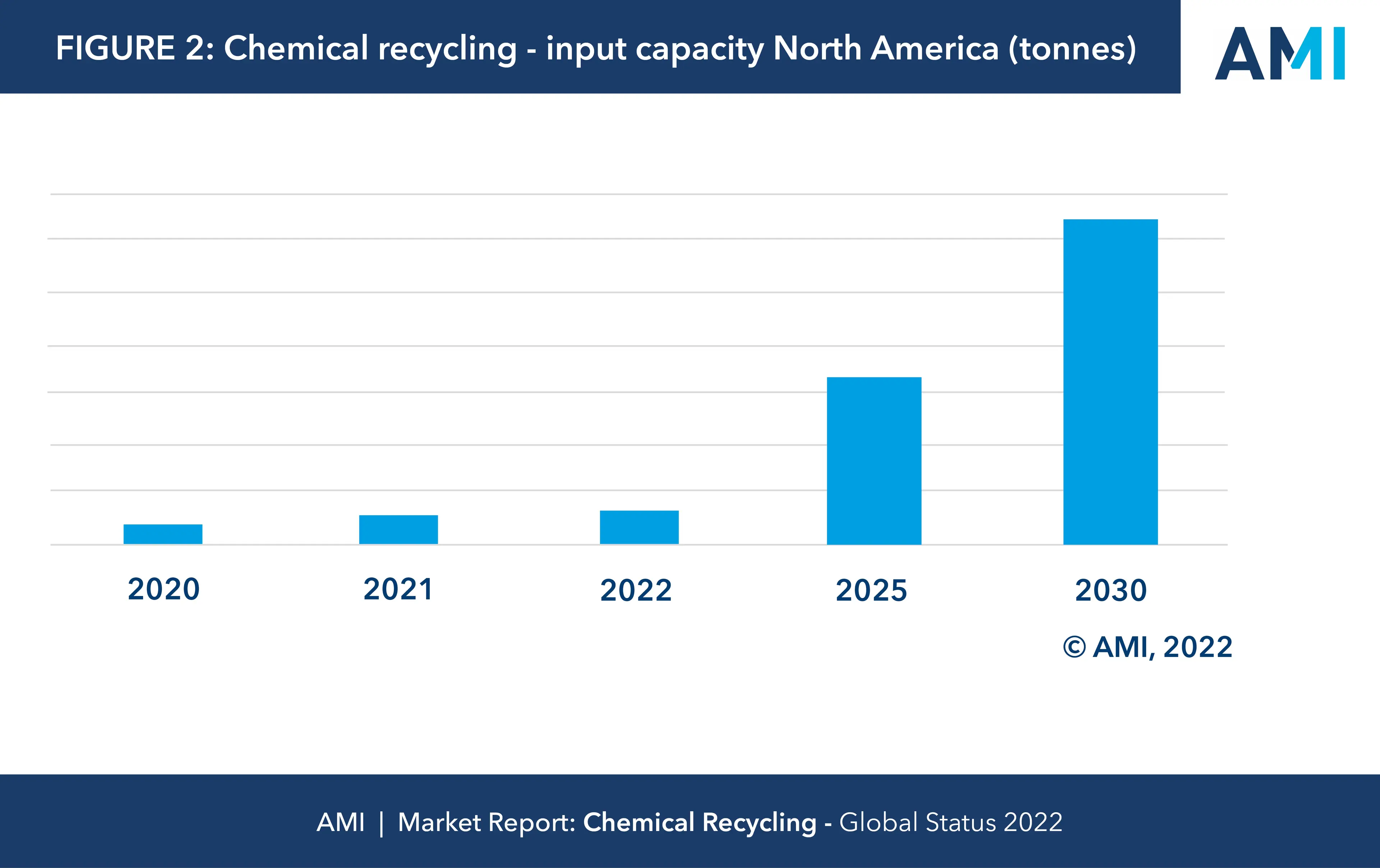 FIGURE 2: Chemical recycling - input capacity North America (tonnes)

AMI

2020
2021
2022
2025
2030

© AMI, 2022

AMI | Market Report: Chemical Recycling - Global Status 2022